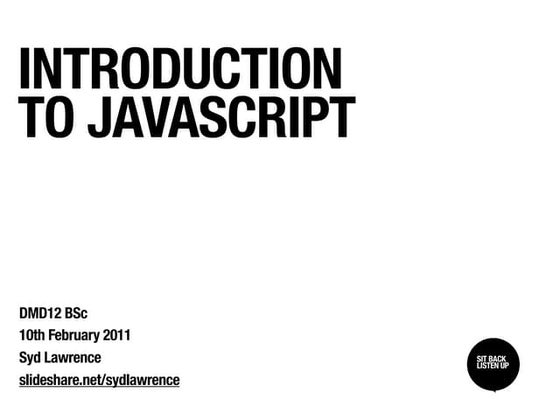 INTRODUCTION TO JAVASCRIPT

DMD12 BSc
10th February 2011
Syd Lawrence
slideshare.net/sydlawrence

SIT BACK LISTEN UP